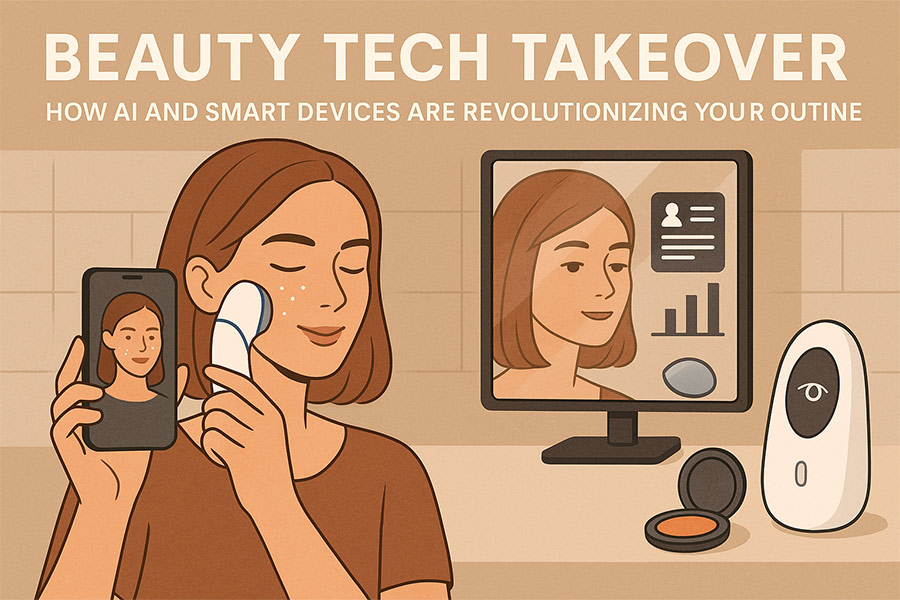 BEAUTY TECH TAKEOVER

HOW AI AND SMART DEVICES ARE REVOLUTIONIZING YOUR OUTINE